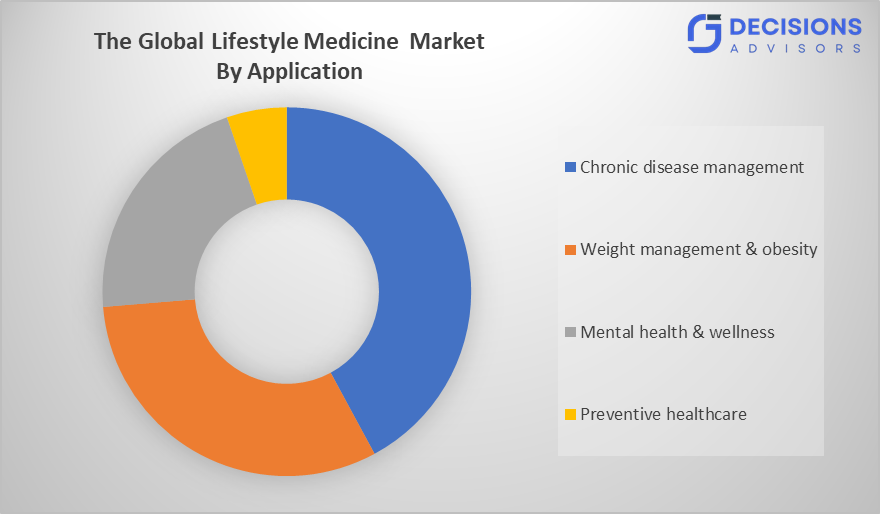 The Global Lifestyle Medicine Market By Application

DECISIONS
ADVISORS

Chronic disease management

Weight management & obesity

Mental health & wellness

Preventive healthcare